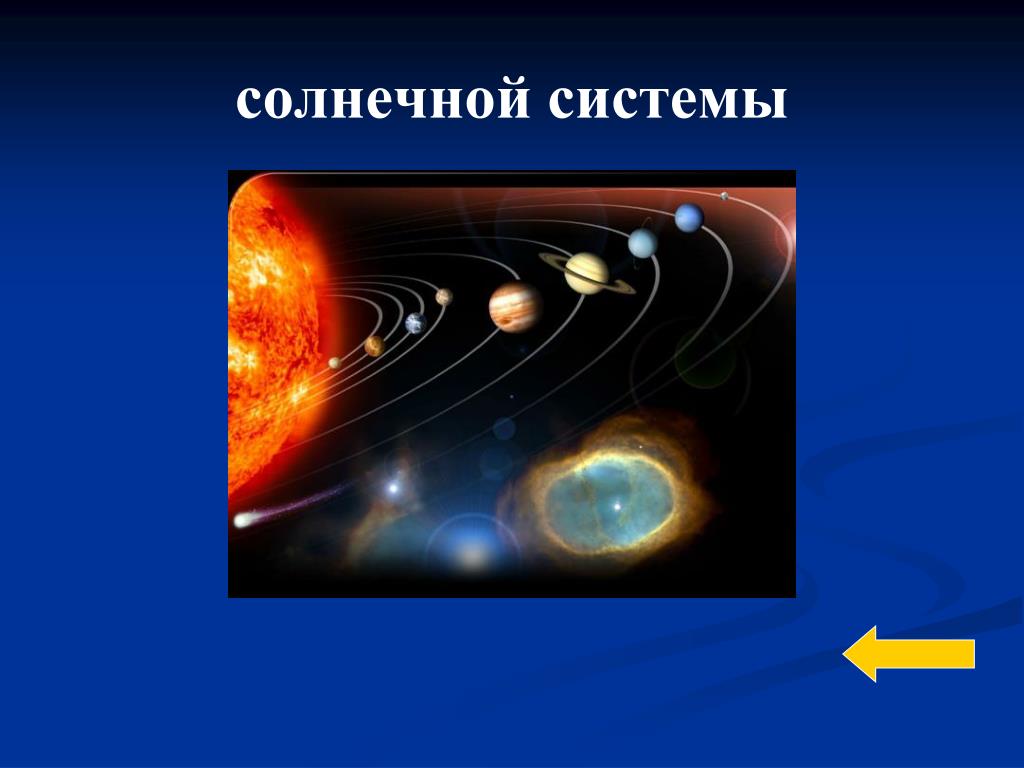 солнечной системы